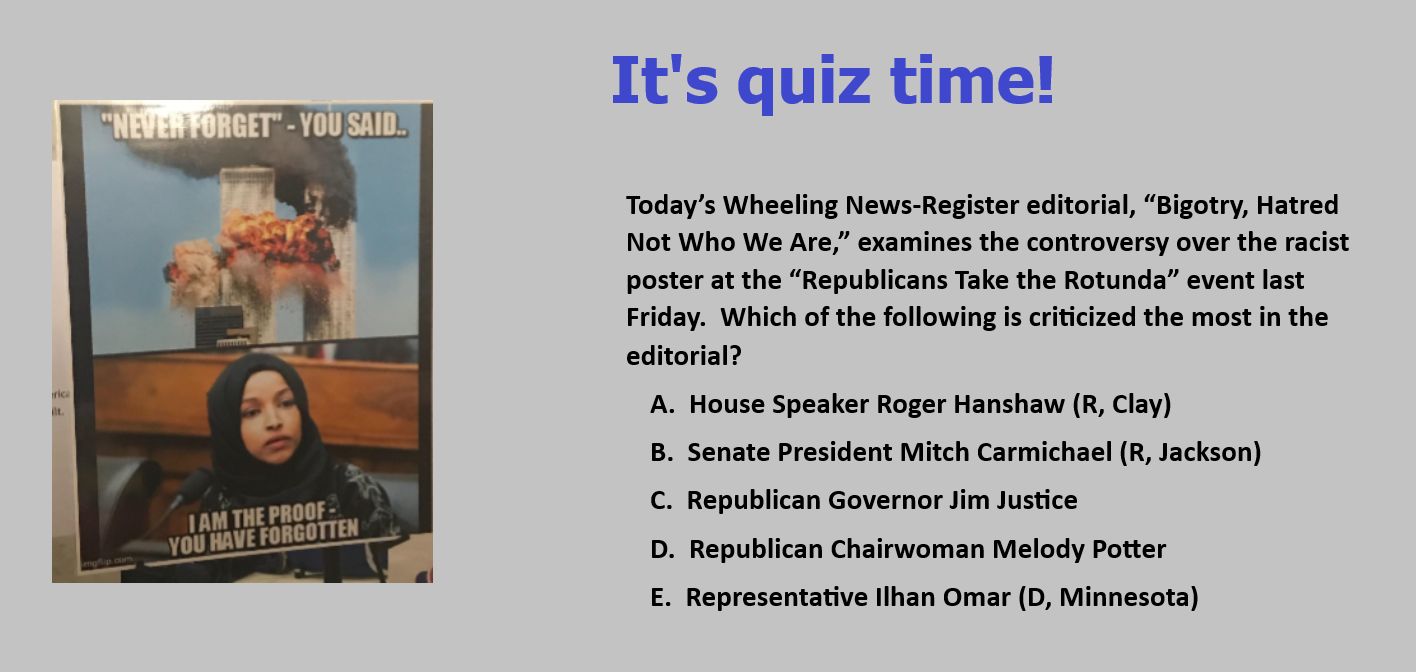 "NEVER FORGET" - YOU SAID..

I AM THE PROOF - YOU HAVE FORGOTTEN

imgflip.com

It's quiz time!

Today's Wheeling News-Register editorial, "Bigotry, Hatred Not Who We Are," examines the controversy over the racist poster at the "Republicans Take the Rotunda" event last Friday. Which of the following is criticized the most in the editorial?

A. House Speaker Roger Hanshaw (R, Clay)

B. Senate President Mitch Carmichael (R, Jackson)

C. Republican Governor Jim Justice

D. Republican Chairwoman Melody Potter

E. Representative Ilhan Omar (D, Minnesota)